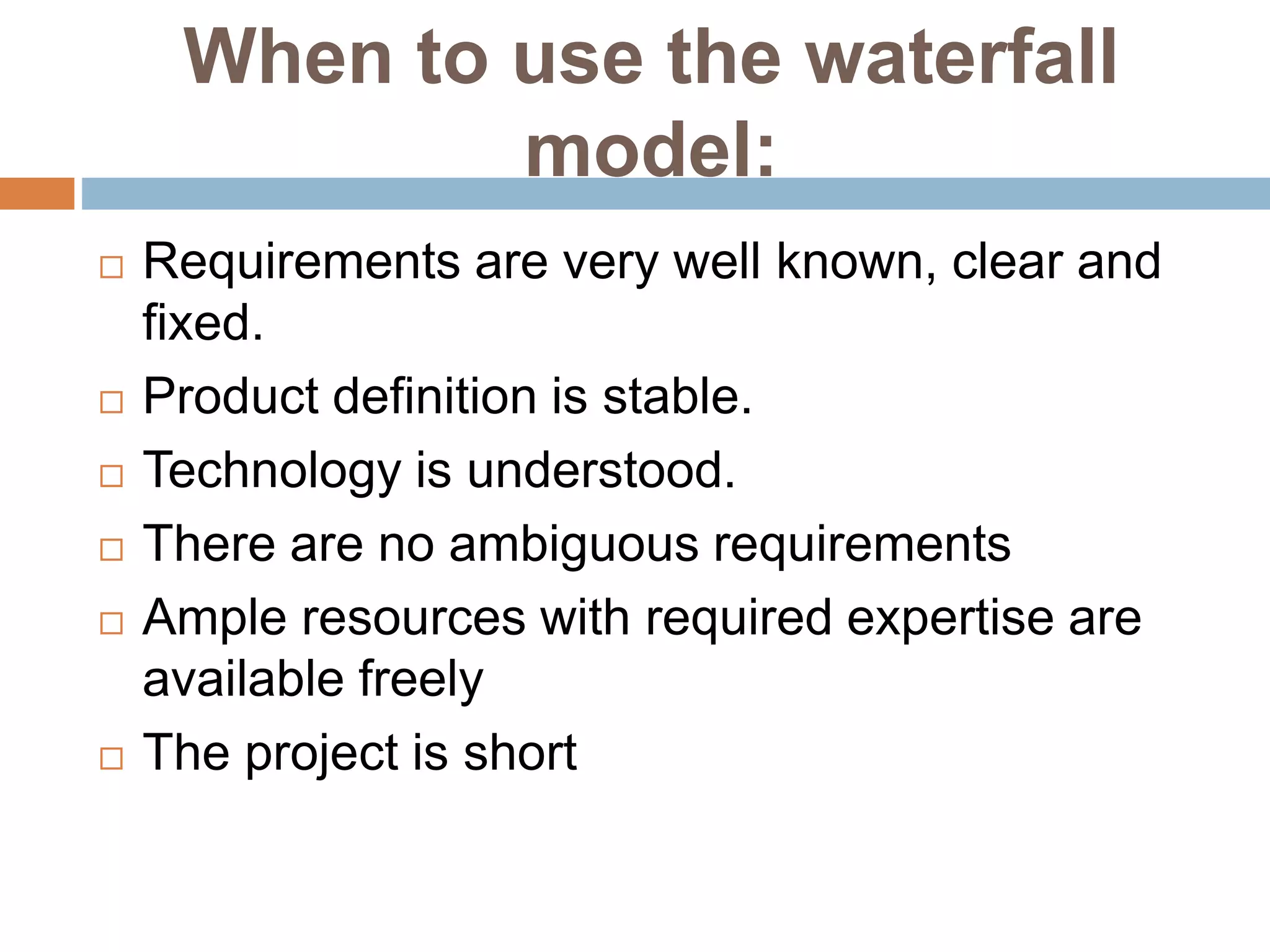 When to use the waterfall model:

□ Requirements are very well known, clear and fixed.
□ Product definition is stable.
□ Technology is understood.
□ There are no ambiguous requirements
□ Ample resources with required expertise are available freely
□ The project is short